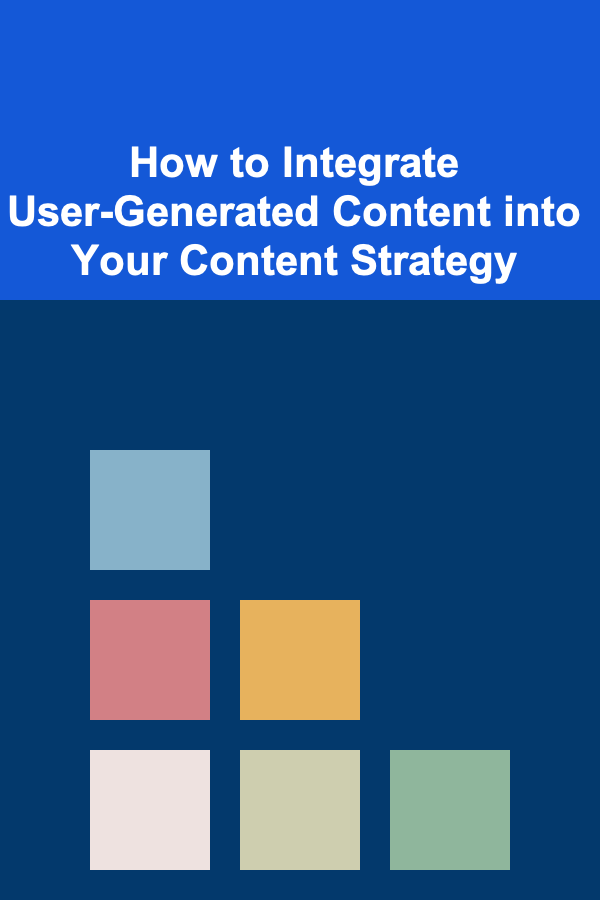 How to Integrate User-Generated Content into Your Content Strategy